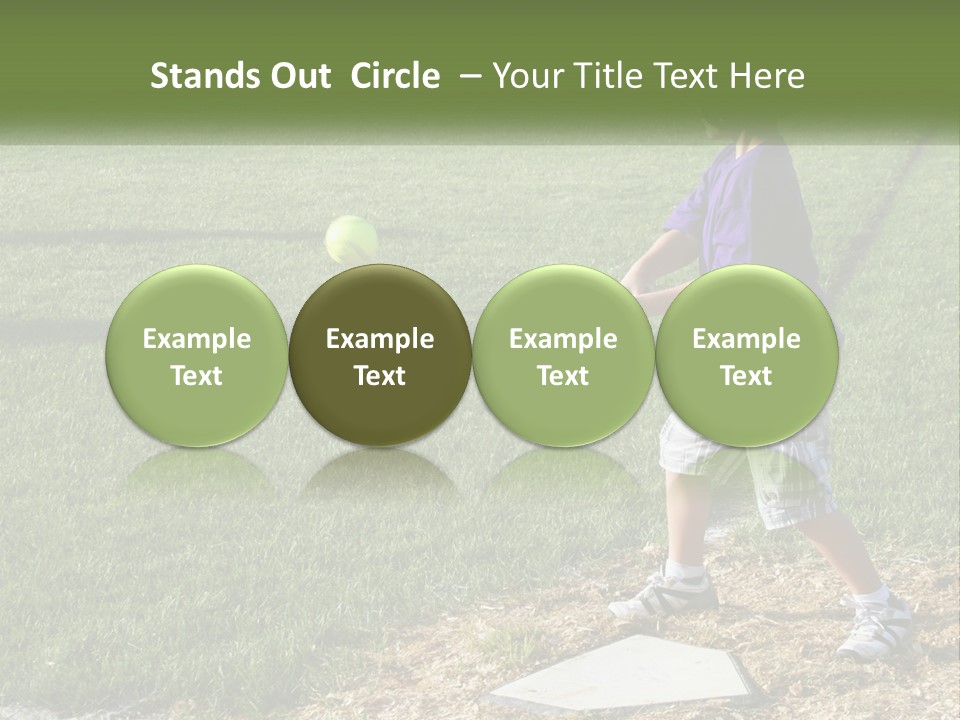 Stands Out Circle – Your Title Text Here

Example Text

Example Text

Example Text

Example Text